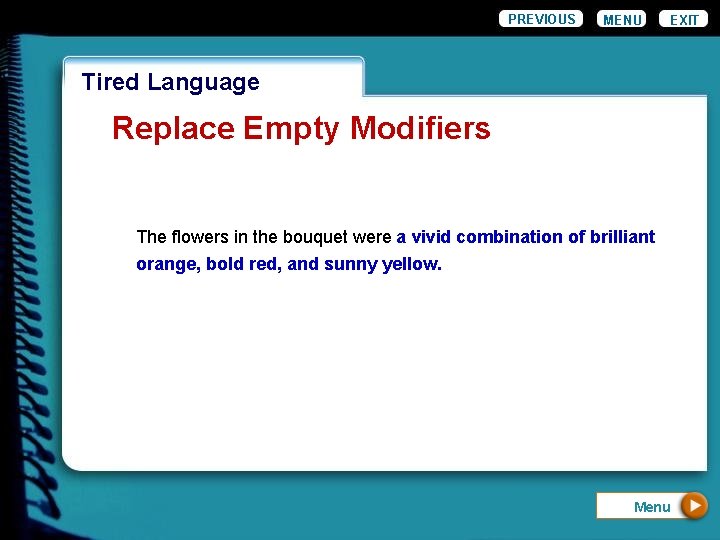 PREVIOUS MENU EXIT

Tired Language

Replace Empty Modifiers

The flowers in the bouquet were a vivid combination of brilliant orange, bold red, and sunny yellow.

Menu